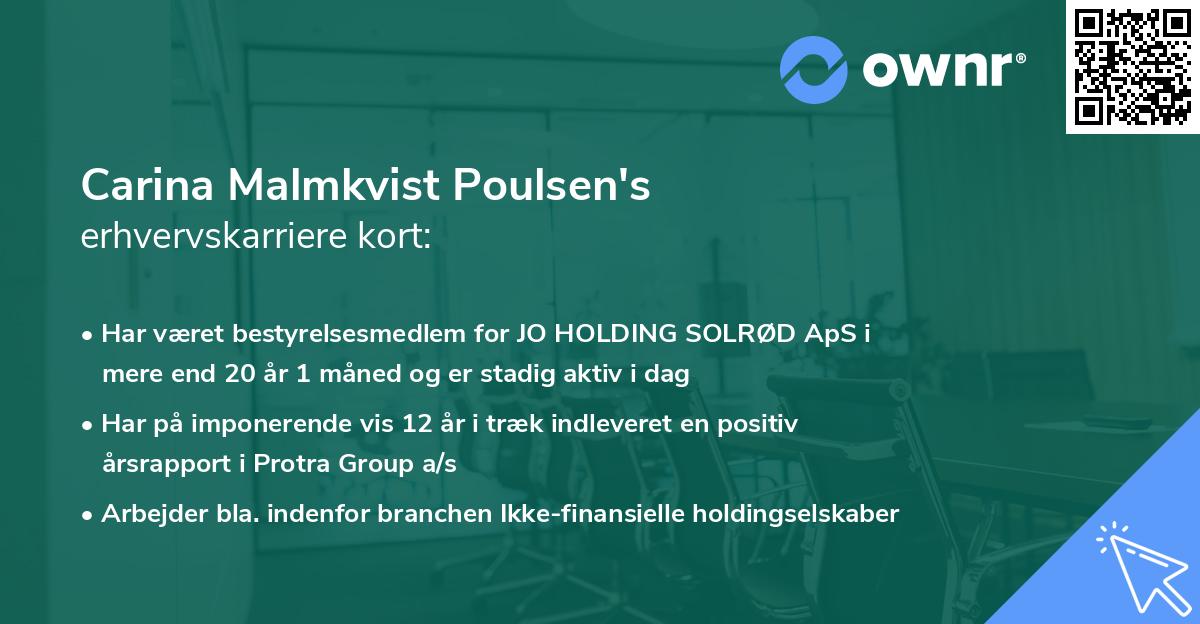 ownr®

Carina Malmkvist Poulsen's
erhvervskarriere kort:

• Har været bestyrelsesmedlem for JO HOLDING SOLRØD ApS i mere end 20 år 1 måned og er stadig aktiv i dag

• Har på imponerende vis 12 år i træk indleveret en positiv årsrapport i Protra Group a/s

• Arbejder bla. indenfor branchen Ikke-finansielle holdingselskaber